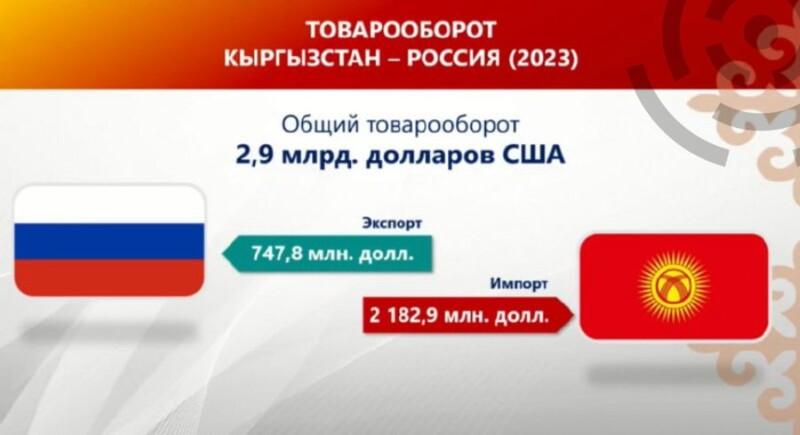 ТОВАРООБОРОТ
КЫРГЫЗСТАН – РОССИЯ (2023)

Общий товарооборот
2,9 млрд. долларов США

Экспорт
747,8 млн. долл.

Импорт
2 182,9 млн. долл.